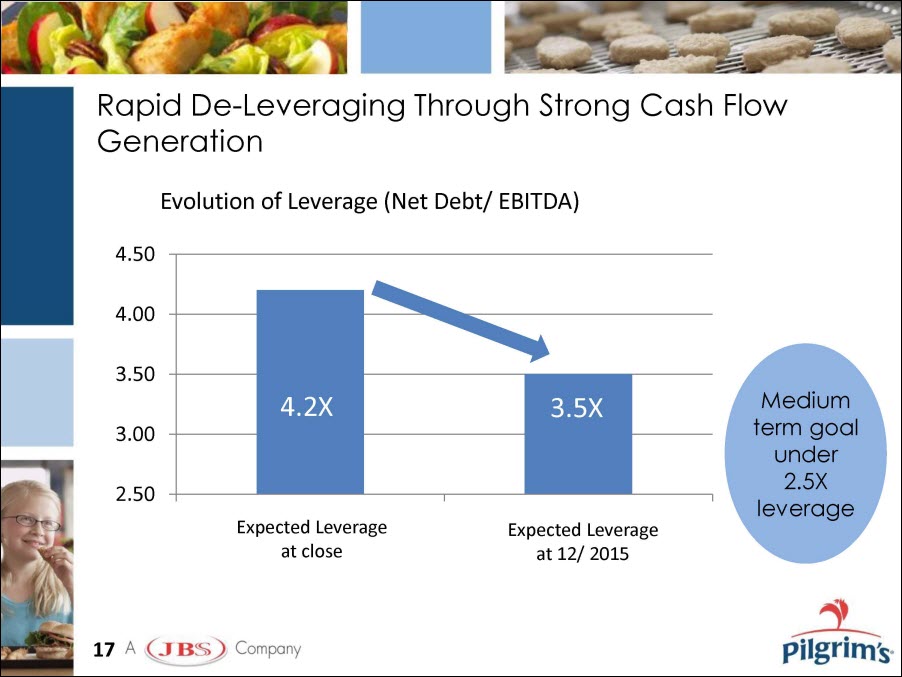 Rapid De-Leveraging Through Strong Cash Flow Generation

Evolution of Leverage (Net Debt/ EBITDA)

4.50
4.00
3.50
3.00
2.50

4.2X

3.5X

Expected Leverage at close

Expected Leverage at 12/ 2015

Medium term goal under 2.5X leverage

17 A JBS Company

Pilgrim's